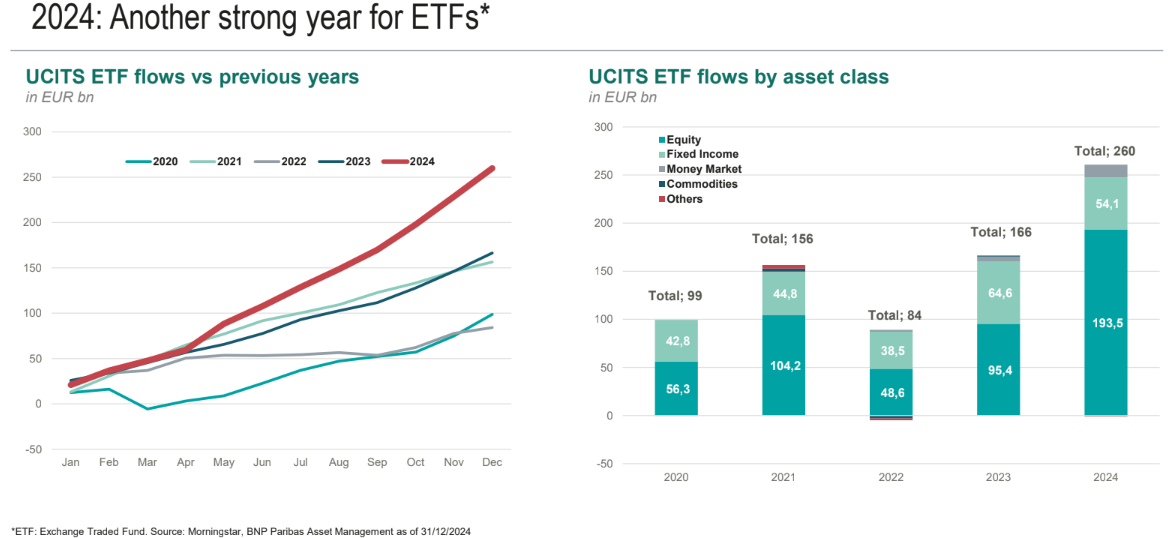 2024: Another strong year for ETFs*

UCITS ETF flows vs previous years
in EUR bn

300
250
200
150
100
50
0
-50

2020 2021 2022 2023 2024

Jan Feb Mar Apr May Jun Jul Aug Sep Oct Nov Dec

UCITS ETF flows by asset class
in EUR bn

300
250
200
150
100
50
0
-50

Equity
Fixed Income
Money Market
Commodities
Others

Total; 99
42,8
56,3

Total; 156
44,8
104,2

Total; 84
38,5
48,6

Total; 166
64,6
95,4

Total; 260
54,1
193,5

2020 2021 2022 2023 2024

*ETF: Exchange Traded Fund. Source: Morningstar, BNP Paribas Asset Management as of 31/12/2024